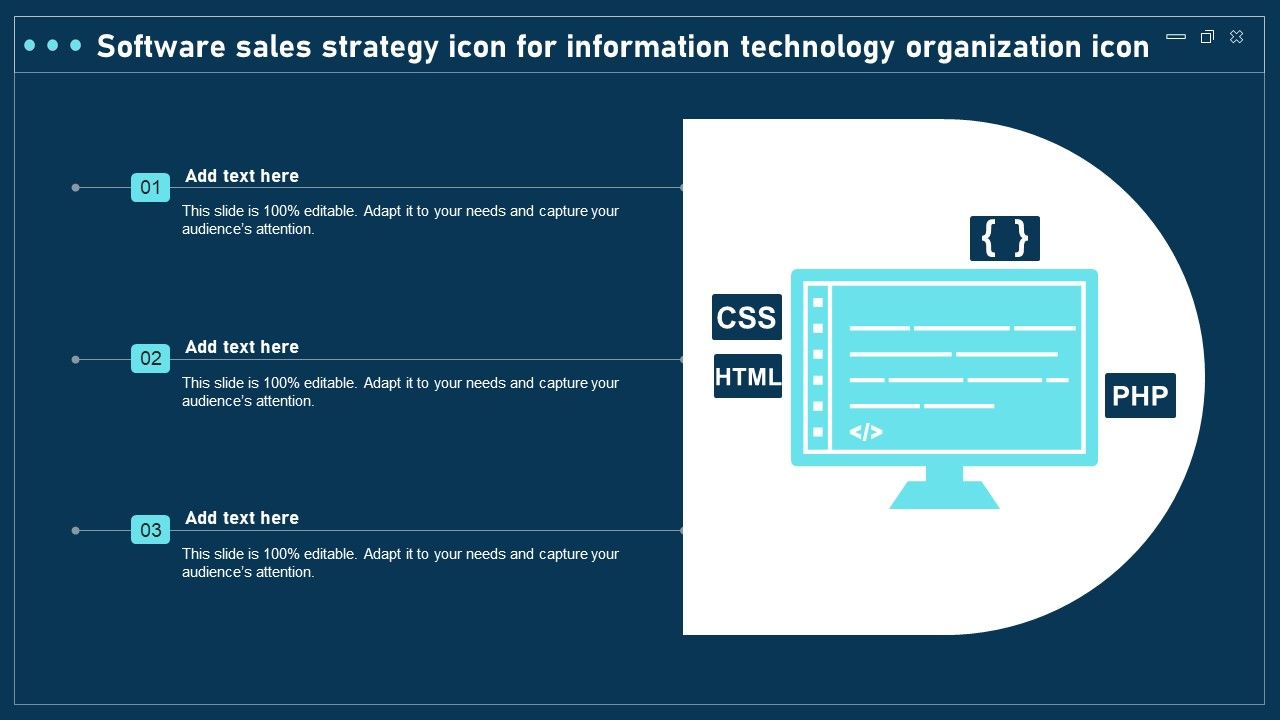 Software sales strategy icon for information technology organization icon

01 Add text here

This slide is 100% editable. Adapt it to your needs and capture your audience's attention.

02 Add text here

This slide is 100% editable. Adapt it to your needs and capture your audience's attention.

03 Add text here

This slide is 100% editable. Adapt it to your needs and capture your audience's attention.

{ }

CSS

HTML

PHP

</>